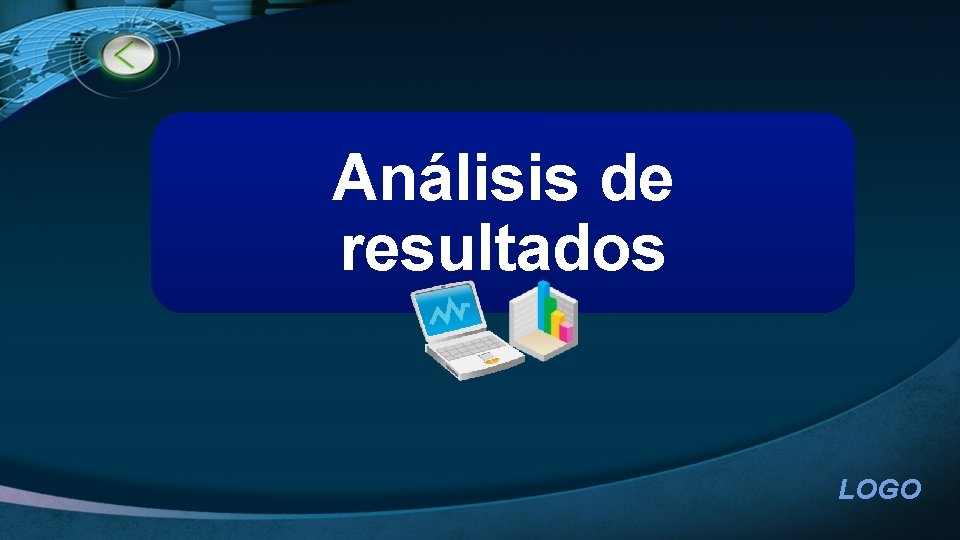 Análisis de resultados

LOGO